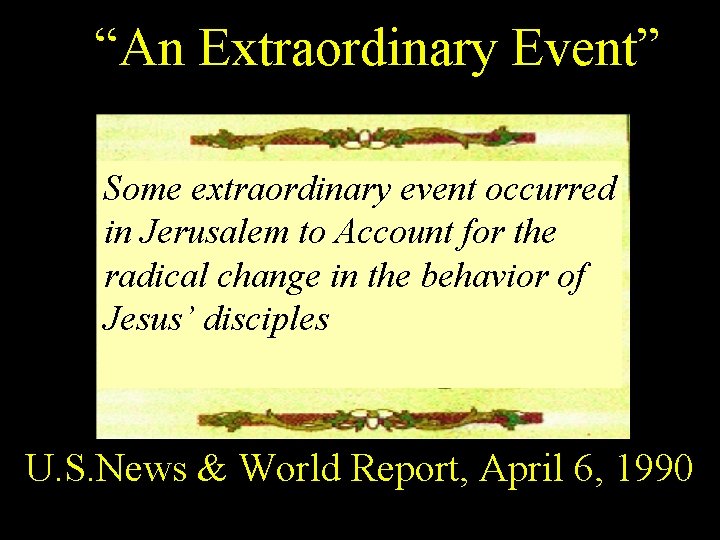 “An Extraordinary Event”

Some extraordinary event occurred in Jerusalem to Account for the radical change in the behavior of Jesus’ disciples

U.S.News & World Report, April 6, 1990